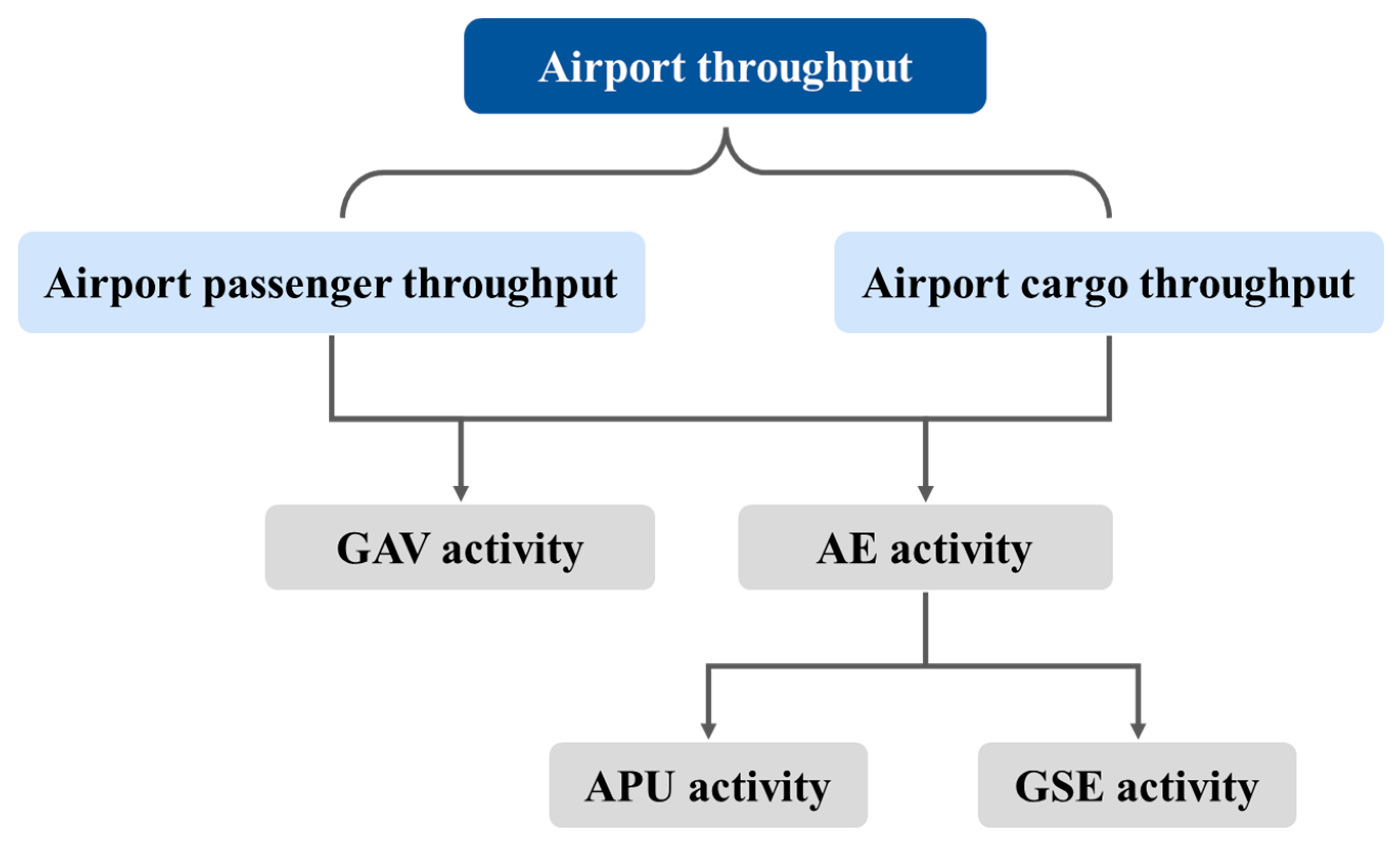 Airport throughput

Airport passenger throughput

Airport cargo throughput

GAV activity

AE activity

APU activity

GSE activity